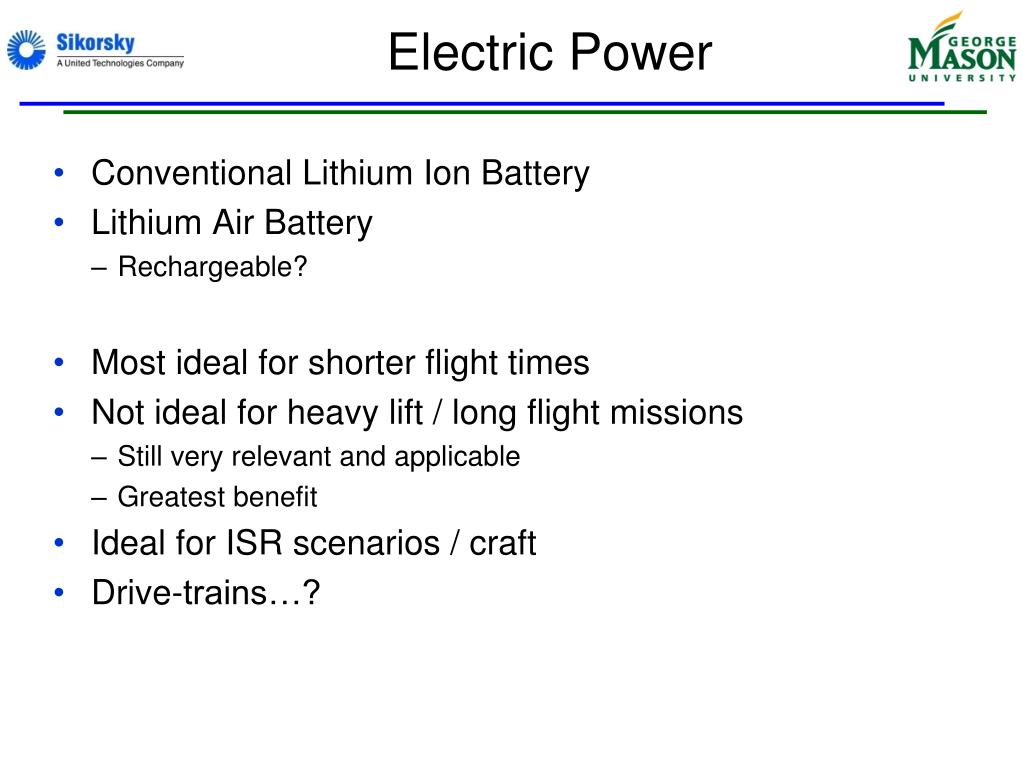 Sikorsky
A United Technologies Company

Electric Power

GEORGE MASON UNIVERSITY

• Conventional Lithium Ion Battery
• Lithium Air Battery
– Rechargeable?

• Most ideal for shorter flight times
• Not ideal for heavy lift / long flight missions
– Still very relevant and applicable
– Greatest benefit
• Ideal for ISR scenarios / craft
• Drive-trains…?